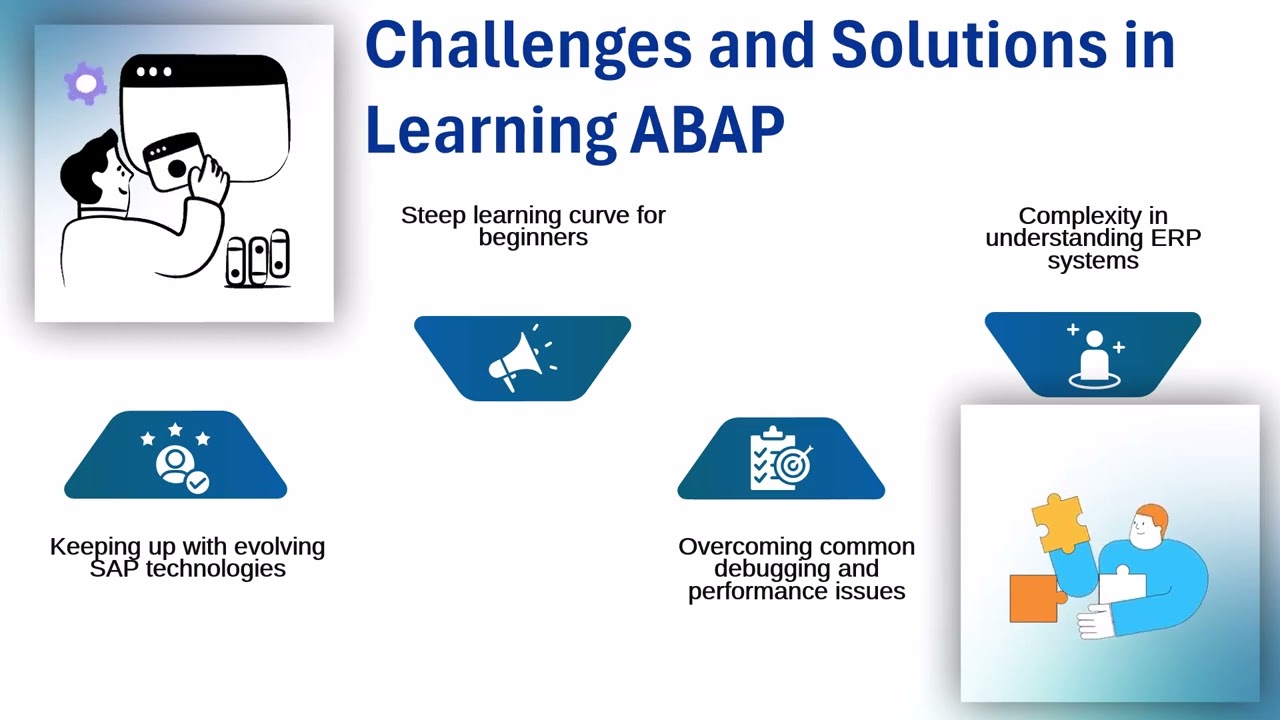 Challenges and Solutions in Learning ABAP

Steep learning curve for beginners

Complexity in understanding ERP systems

Keeping up with evolving SAP technologies

Overcoming common debugging and performance issues